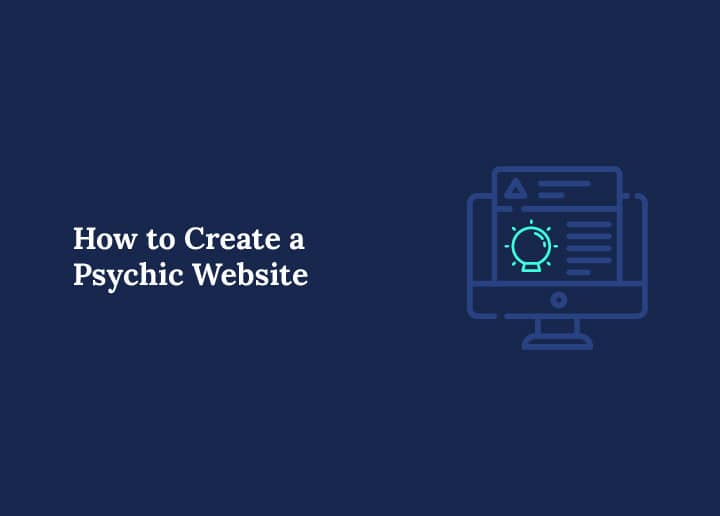 How to Create a Psychic Website